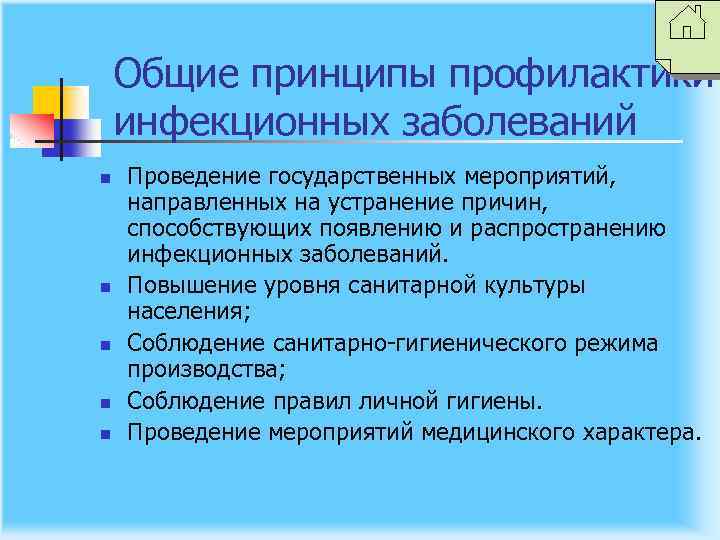 Общие принципы профилактики инфекционных заболеваний

- Проведение государственных мероприятий, направленных на устранение причин, способствующих появлению и распространению инфекционных заболеваний.
- Повышение уровня санитарной культуры населения;
- Соблюдение санитарно-гигиенического режима производства;
- Соблюдение правил личной гигиены.
- Проведение мероприятий медицинского характера.